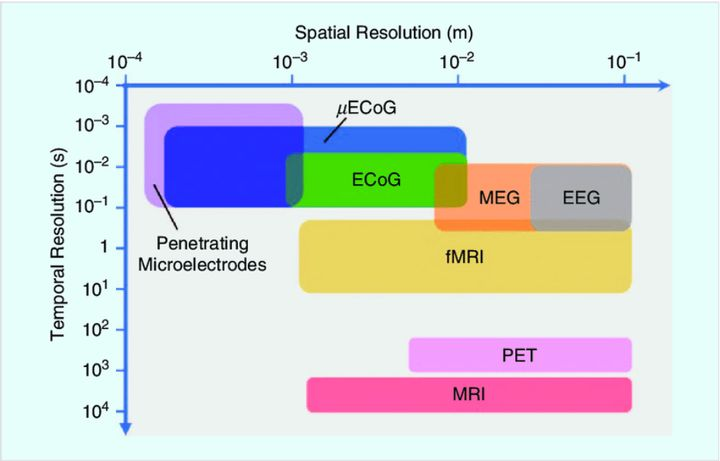 Spatial Resolution (m)

$10^{-4}$ $10^{-3}$ $10^{-2}$ $10^{-1}$

Temporal Resolution (s)

$10^{-4}$ $10^{-3}$ $10^{-2}$ $10^{-1}$ 1 $10^{1}$ $10^{2}$ $10^{3}$ $10^{4}$

$\mu$ECoG

ECoG

MEG

EEG

Penetrating Microelectrodes

fMRI

PET

MRI